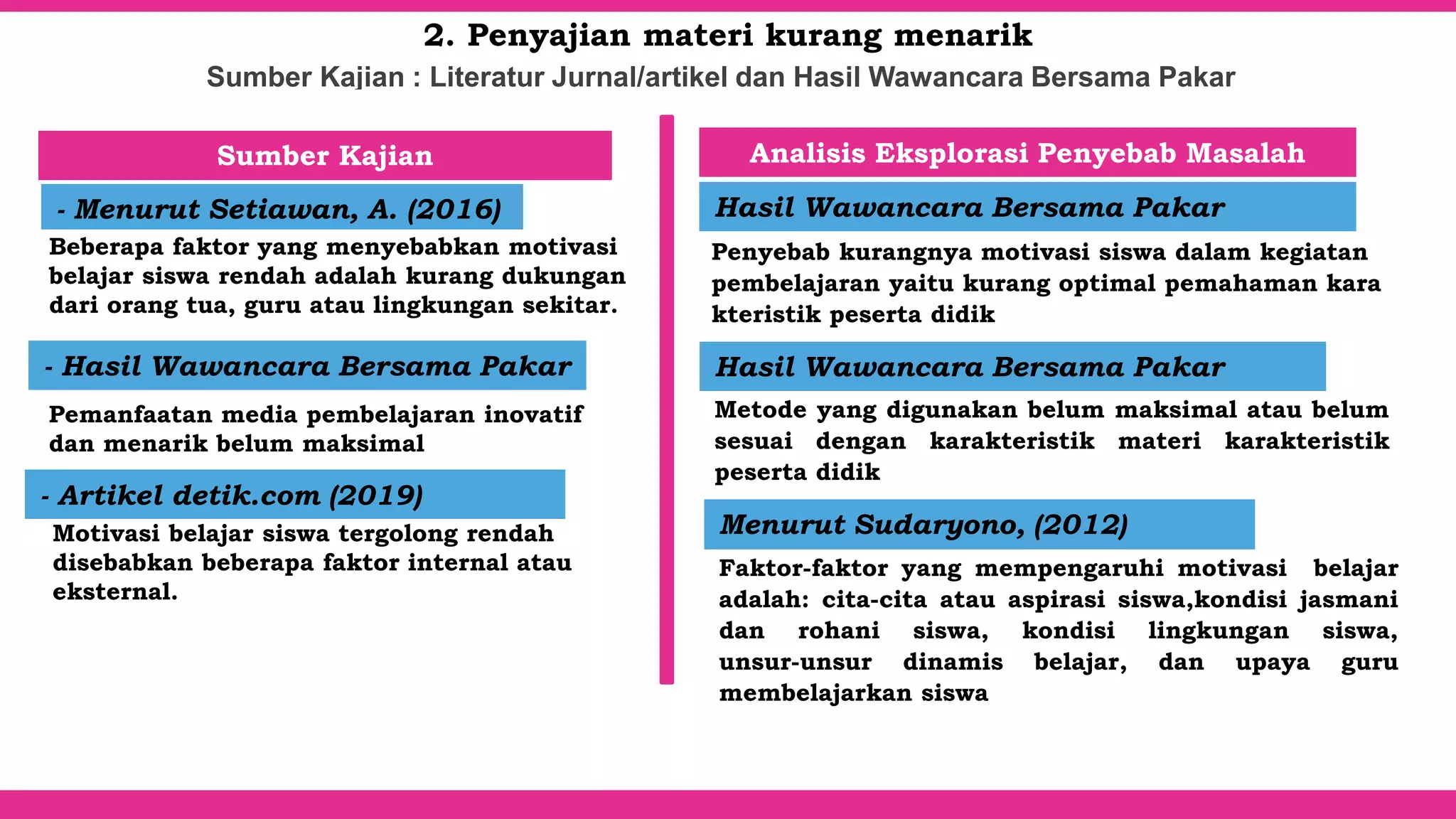 2. Penyajian materi kurang menarik

Sumber Kajian : Literatur Jurnal/artikel dan Hasil Wawancara Bersama Pakar

Sumber Kajian

- Menurut Setiawan, A. (2016)

Beberapa faktor yang menyebabkan motivasi belajar siswa rendah adalah kurang dukungan dari orang tua, guru atau lingkungan sekitar.

- Hasil Wawancara Bersama Pakar

Pemanfaatan media pembelajaran inovatif dan menarik belum maksimal

- Artikel detik.com (2019)

Motivasi belajar siswa tergolong rendah disebabkan beberapa faktor internal atau eksternal.

Analisis Eksplorasi Penyebab Masalah

Hasil Wawancara Bersama Pakar

Penyebab kurangnya motivasi siswa dalam kegiatan pembelajaran yaitu kurang optimal pemahaman kara kteristik peserta didik

Hasil Wawancara Bersama Pakar

Metode yang digunakan belum maksimal atau belum sesuai dengan karakteristik materi karakteristik peserta didik

Menurut Sudaryono, (2012)

Faktor-faktor yang mempengaruhi motivasi belajar adalah: cita-cita atau aspirasi siswa,kondisi jasmani dan rohani siswa, kondisi lingkungan siswa, unsur-unsur dinamis belajar, dan upaya guru membelajarkan siswa